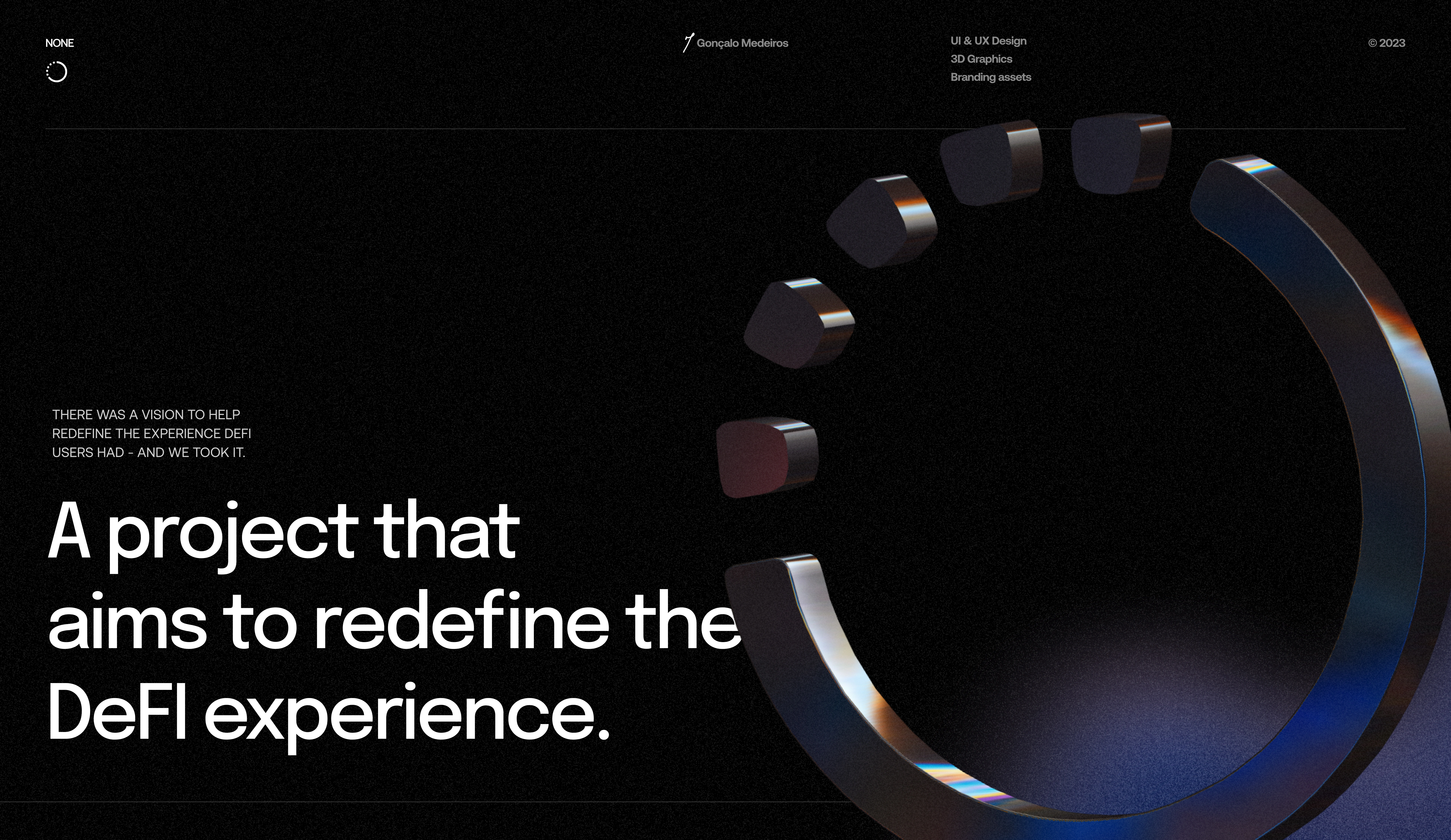 NONE

Gonçalo Medeiros

UI & UX Design
3D Graphics
Branding assets

© 2023

THERE WAS A VISION TO HELP REDEFINE THE EXPERIENCE DEFI USERS HAD - AND WE TOOK IT.

A project that aims to redefine the DeFI experience.